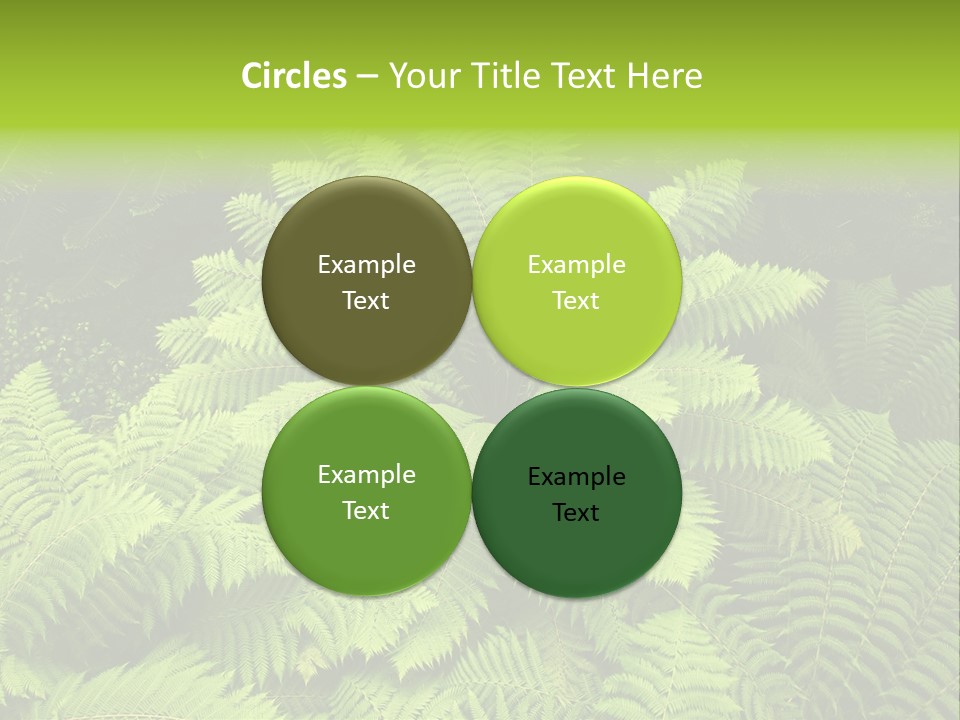 Circles – Your Title Text Here

Example Text

Example Text

Example Text

Example Text